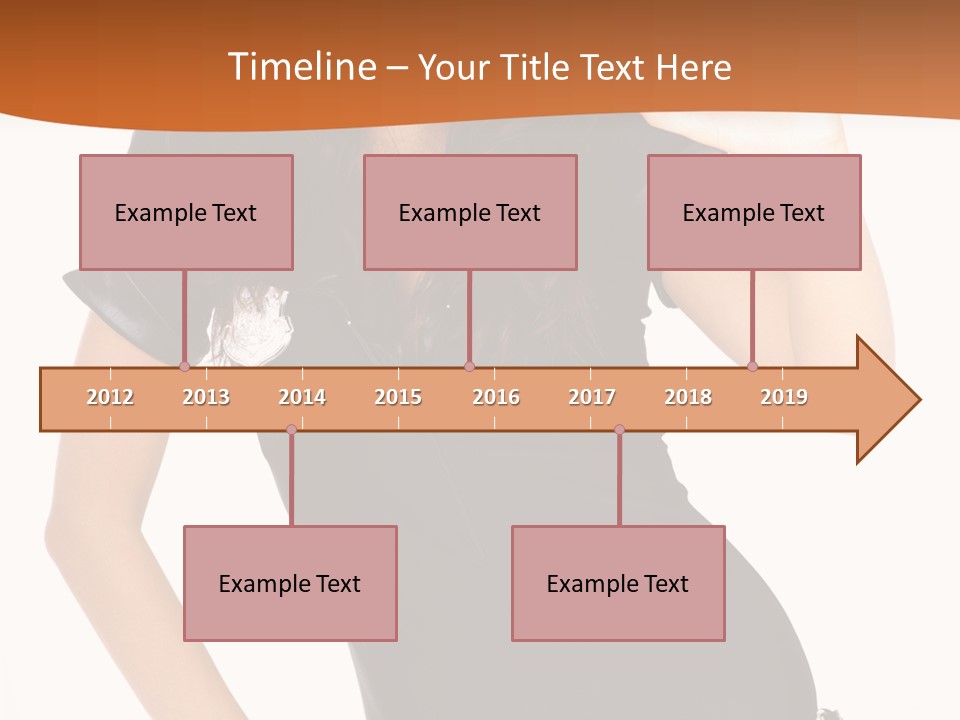 Timeline – Your Title Text Here

Example Text

Example Text

Example Text

2012 2013 2014 2015 2016 2017 2018 2019

Example Text

Example Text